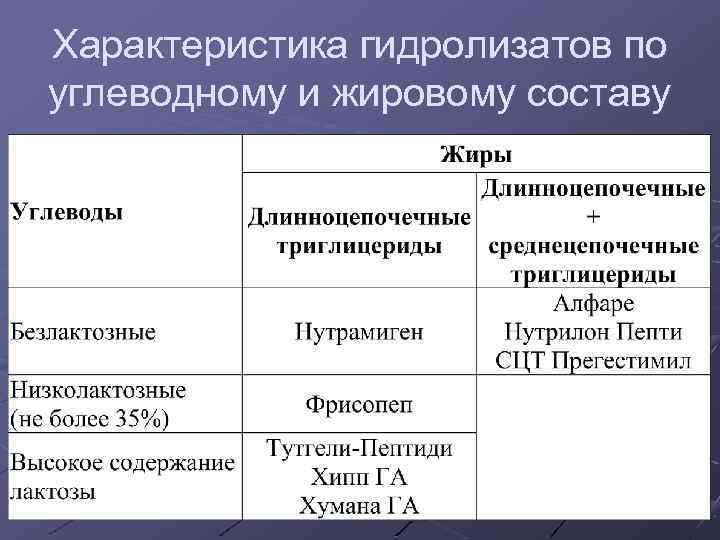 Характеристика гидролизатов по углеводному и жировому составу

| Углеводы | Жиры | |
|---|---|---|
| | Длинноцепочечные триглицериды | Длинноцепочечные + среднецепочечные триглицериды |
| Безлактозные | Нутрамиген | Алфаре Нутрилон Пепти СЦТ Прегестимил |
| Низколактозные (не более 35%) | Фрисопеп | |
| Высокое содержание лактозы | Туттели-Пептиди Хипп ГА Хумана ГА | |